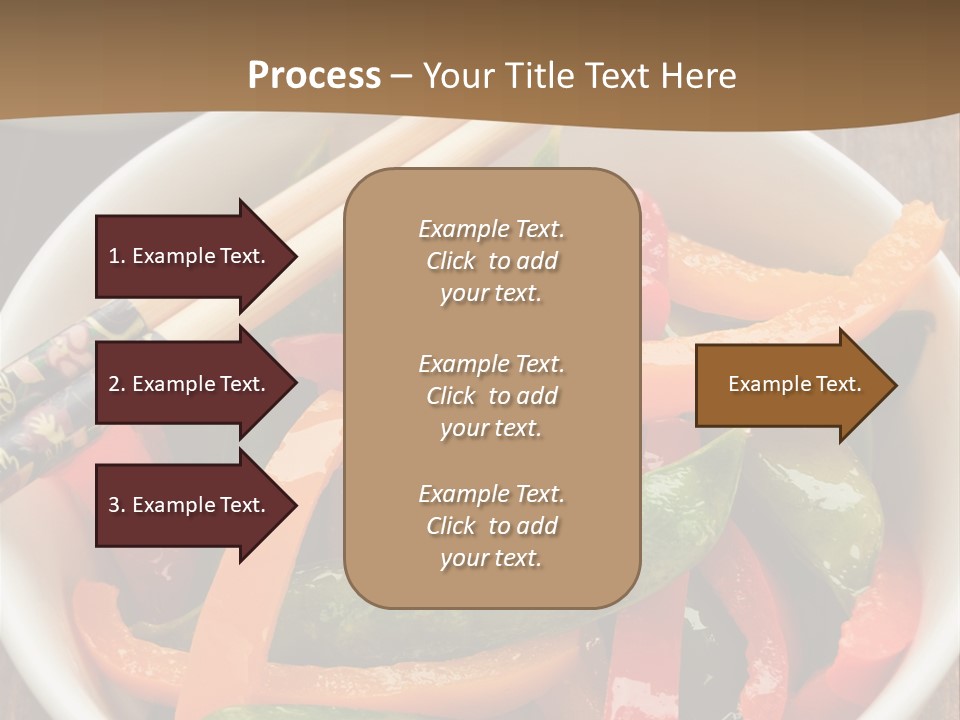 Process – Your Title Text Here

1. Example Text.

2. Example Text.

3. Example Text.

Example Text. Click to add your text.

Example Text. Click to add your text.

Example Text. Click to add your text.

Example Text.